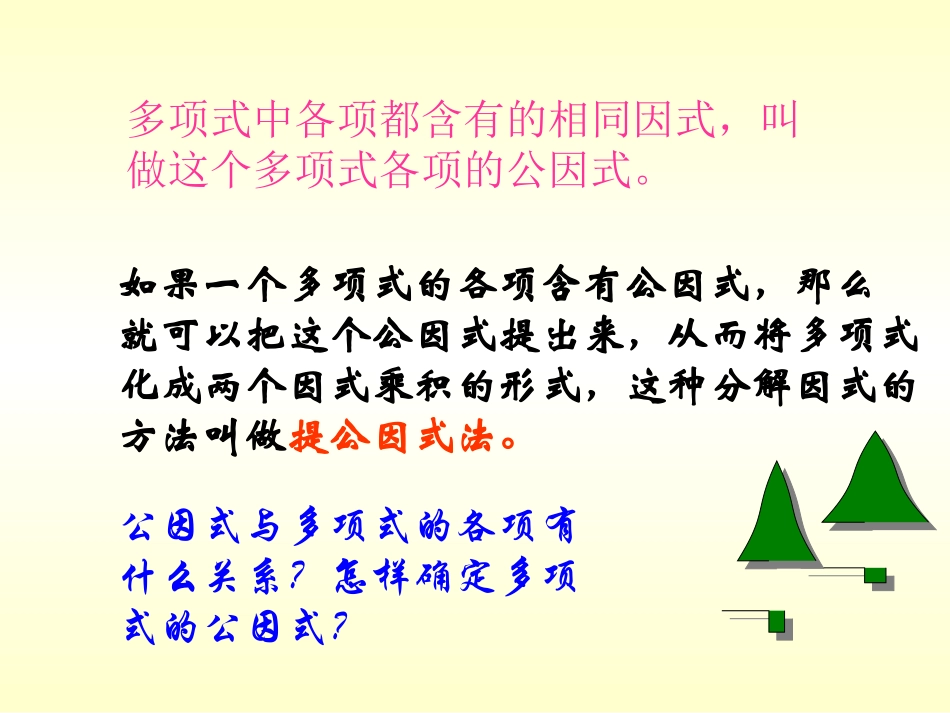 多项式中各项都含有的相同因式，叫做这个多项式各项的公因式。

如果一个多项式的各项含有公因式，那么就可以把这个公因式提出来，从而将多项式化成两个因式乘积的形式，这种分解因式的方法叫做提公因式法。

公因式与多项式的各项有什么关系？怎样确定多项式的公因式？